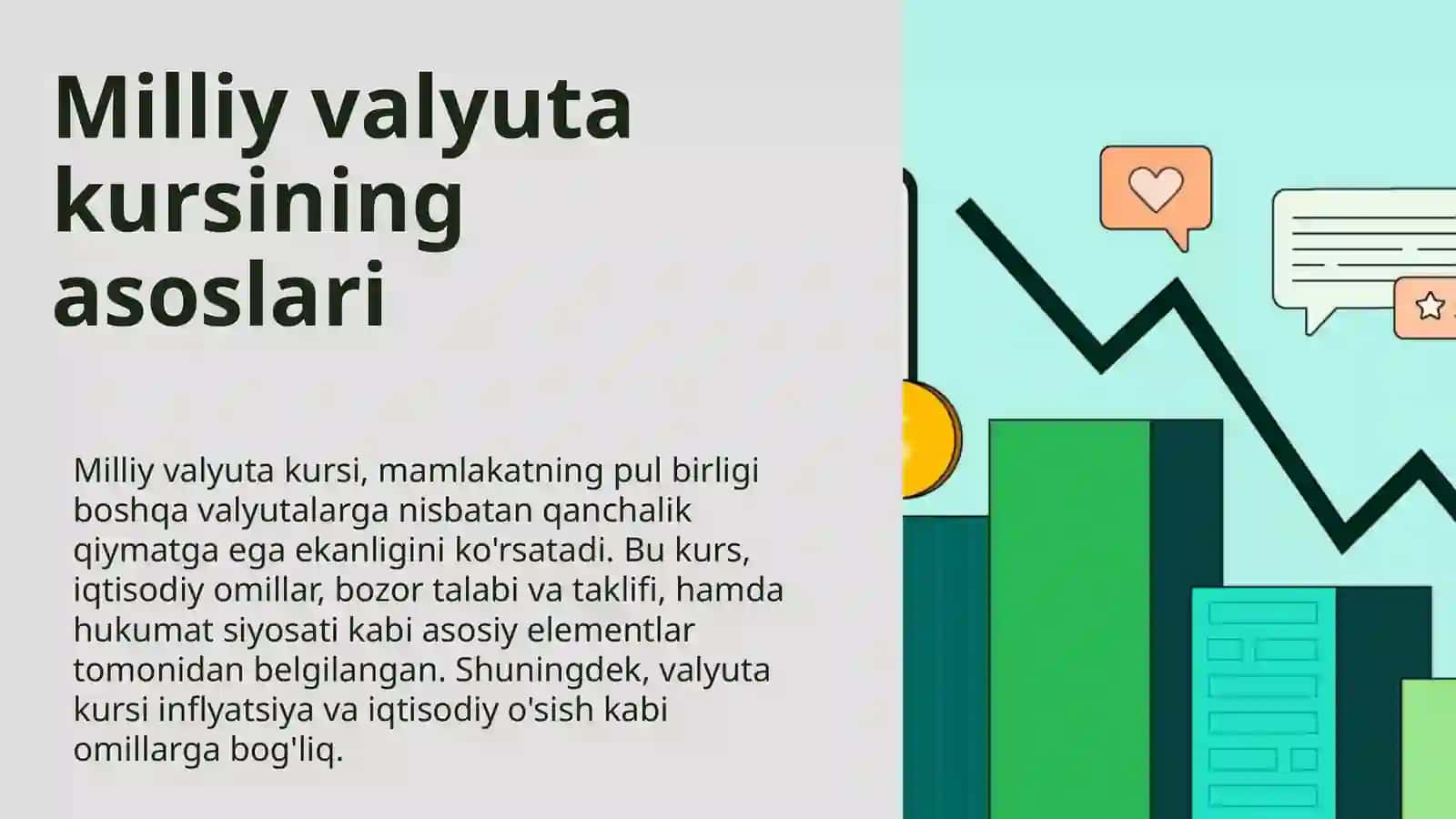 Milliy valyuta kursining asoslari

Milliy valyuta kursi, mamlakatning pul birligi boshqa valyutalarga nisbatan qanchalik qiymatga ega ekanligini ko'rsatadi. Bu kurs, iqtisodiy omillar, bozor talabi va taklifi, hamda hukumat siyosati kabi asosiy elementlar tomonidan belgilangan. Shuningdek, valyuta kursi inflyatsiya va iqtisodiy o'sish kabi omillarga bog'liq.